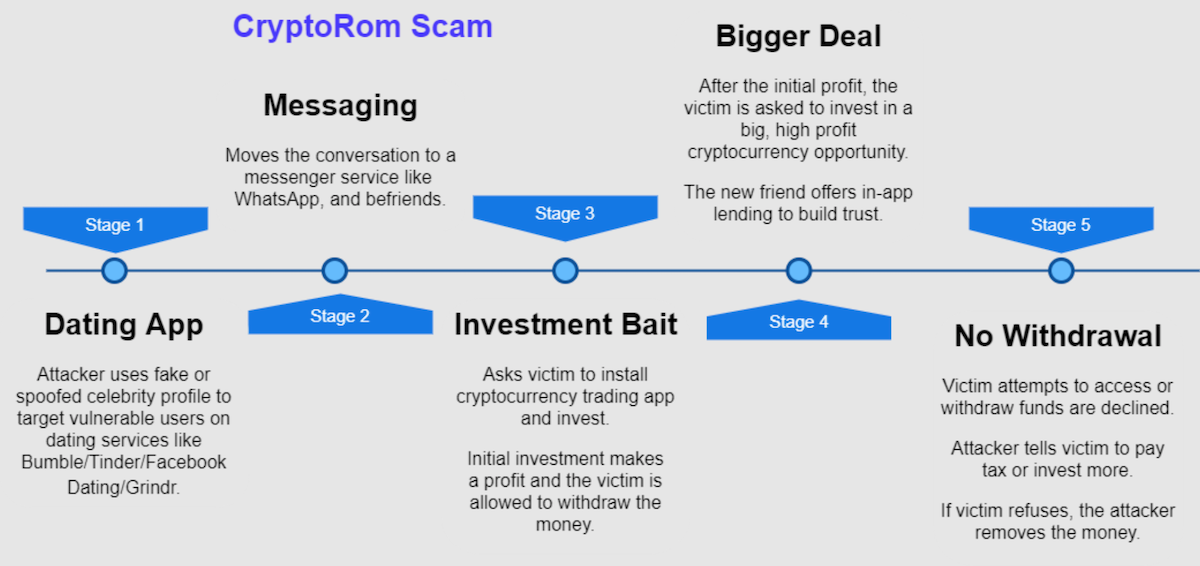 CryptoRom Scam

Stage 1

Dating App

Attacker uses fake or spoofed celebrity profile to target vulnerable users on dating services like Bumble/Tinder/Facebook Dating/Grindr.

Messaging

Moves the conversation to a messenger service like WhatsApp, and befriends.

Stage 2

Stage 3

Investment Bait

Asks victim to install cryptocurrency trading app and invest.

Initial investment makes a profit and the victim is allowed to withdraw the money.

Bigger Deal

After the initial profit, the victim is asked to invest in a big, high profit cryptocurrency opportunity.

The new friend offers in-app lending to build trust.

Stage 4

Stage 5

No Withdrawal

Victim attempts to access or withdraw funds are declined.

Attacker tells victim to pay tax or invest more.

If victim refuses, the attacker removes the money.